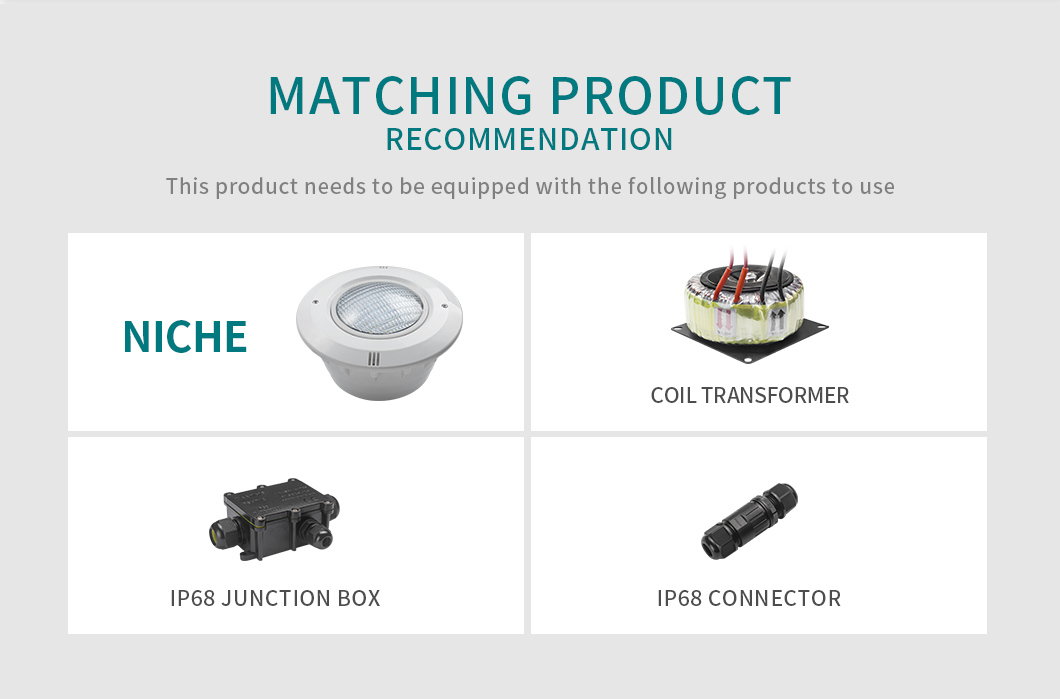 MATCHING PRODUCT
RECOMMENDATION

This product needs to be equipped with the following products to use

NICHE

COIL TRANSFORMER

IP68 JUNCTION BOX

IP68 CONNECTOR